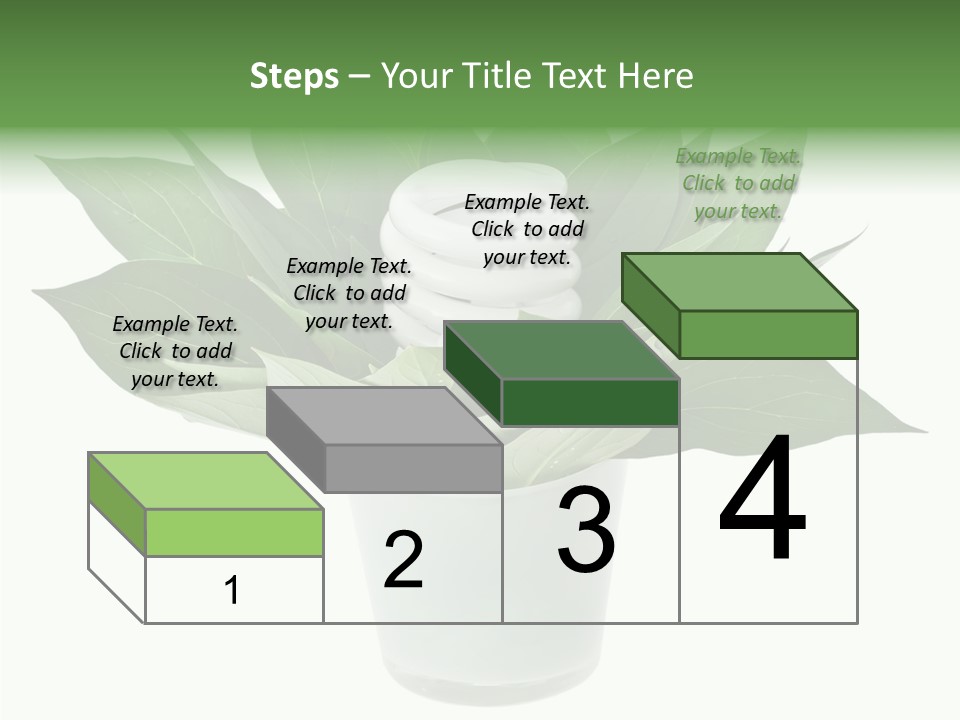 Steps – Your Title Text Here

Example Text. Click to add your text.

Example Text. Click to add your text.

Example Text. Click to add your text.

Example Text. Click to add your text.

1

2

3

4